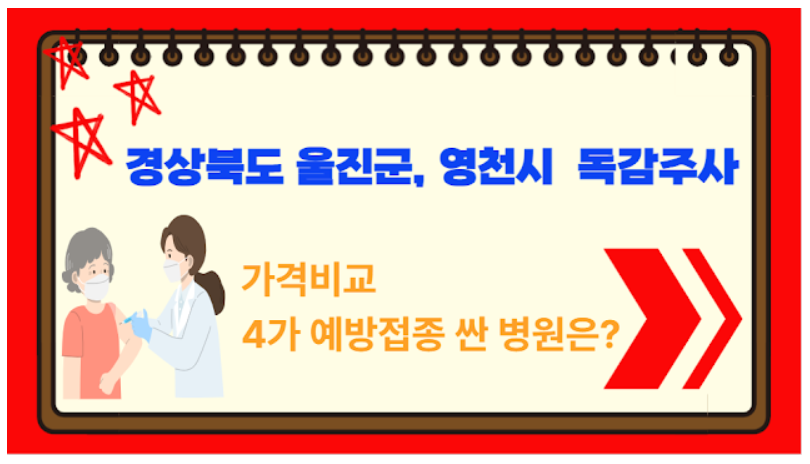 경상북도 울진군, 영천시 독감주사

가격비교
4가 예방접종 싼 병원은?